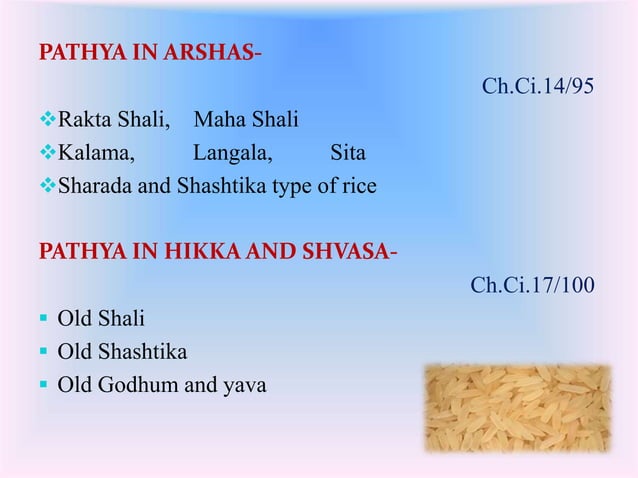 PATHYA IN ARSHAS-

Ch.Ci.14/95

❖Rakta Shali, Maha Shali
❖Kalama, Langala, Sita
❖Sharada and Shashtika type of rice

PATHYA IN HIKKA AND SHVASA-

Ch.Ci.17/100

▪ Old Shali
▪ Old Shashtika
▪ Old Godhum and yava